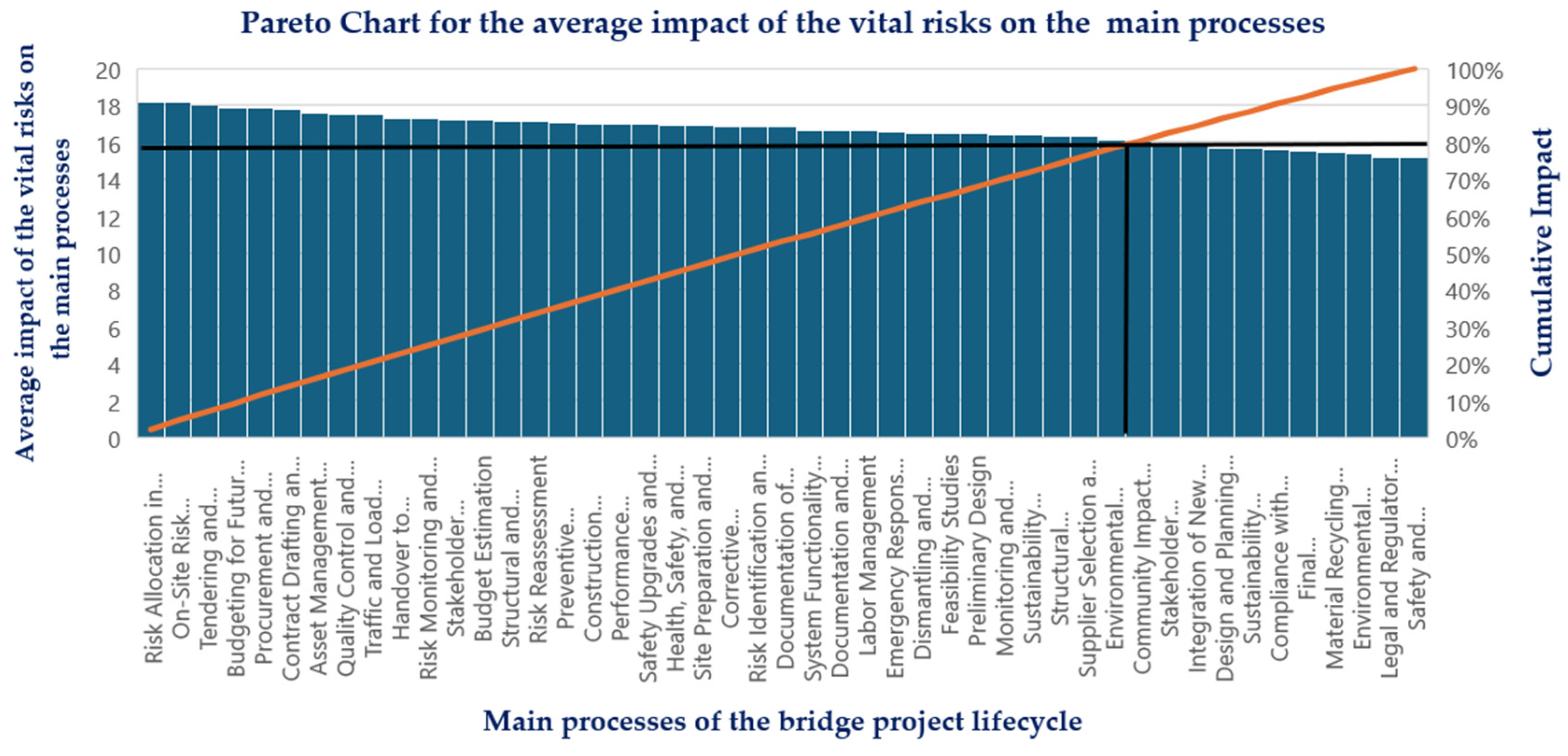 Pareto Chart for the average impact of the vital risks on the main processes

Average impact of the vital risks on the main processes

20
18
16
14
12
10
8
6
4
2
0

100%
90%
80%
70%
60%
50%
40%
30%
20%
10%
0%

Cumulative Impact

Risk Allocation in...
On-Site Risk...
Tendering and...
Budgeting for Futur...
Procurement and...
Contract Drafting an...
Asset Management...
Quality Control and...
Traffic and Load...
Handover to...
Risk Monitoring and...
Stakeholder...
Budget Estimation
Structural and...
Risk Reassessment
Preventive...
Construction...
Performance...
Safety Upgrades and...
Health, Safety, and...
Site Preparation and...
Corrective...
Risk Identification an...
Documentation of...
System Functionality...
Documentation and...
Labor Management
Emergency Respons...
Dismantling and...
Feasibility Studies
Preliminary Design
Monitoring and...
Sustainability...
Structural...
Supplier Selection a...
Environmental...
Community Impact...
Stakeholder...
Integration of New...
Design and Planning...
Sustainability...
Compliance with...
Final...
Material Recycling...
Environmental...
Legal and Regulator...
Safety and...

Main processes of the bridge project lifecycle